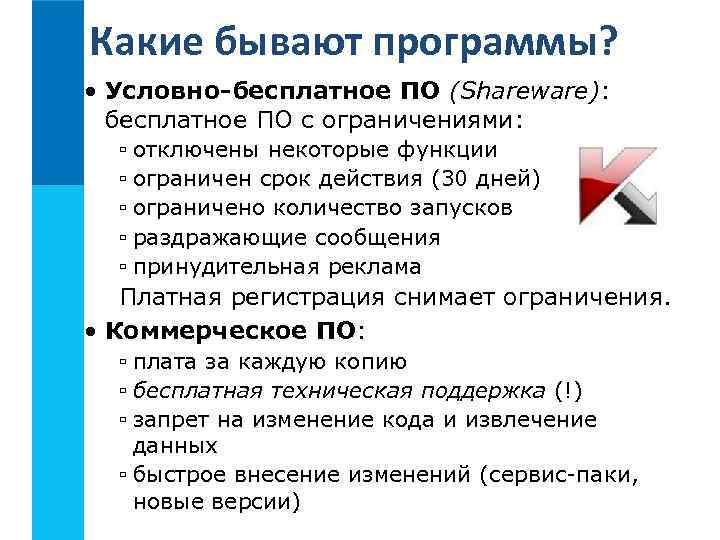 Какие бывают программы?

• Условно-бесплатное ПО (Shareware): бесплатное ПО с ограничениями:
▫ отключены некоторые функции
▫ ограничен срок действия (30 дней)
▫ ограничено количество запусков
▫ раздражающие сообщения
▫ принудительная реклама
Платная регистрация снимает ограничения.

• Коммерческое ПО:
▫ плата за каждую копию
▫ бесплатная техническая поддержка (!)
▫ запрет на изменение кода и извлечение данных
▫ быстрое внесение изменений (сервис-паки, новые версии)